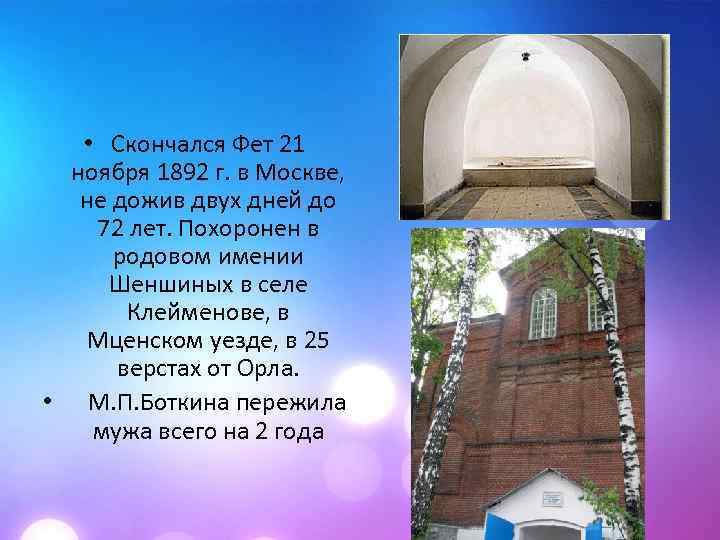 • Скончался Фет 21 ноября 1892 г. в Москве, не дожив двух дней до 72 лет. Похоронен в родовом имении Шеншиных в селе Клейменове, в Мценском уезде, в 25 верстах от Орла.

• М.П.Боткина пережила мужа всего на 2 года